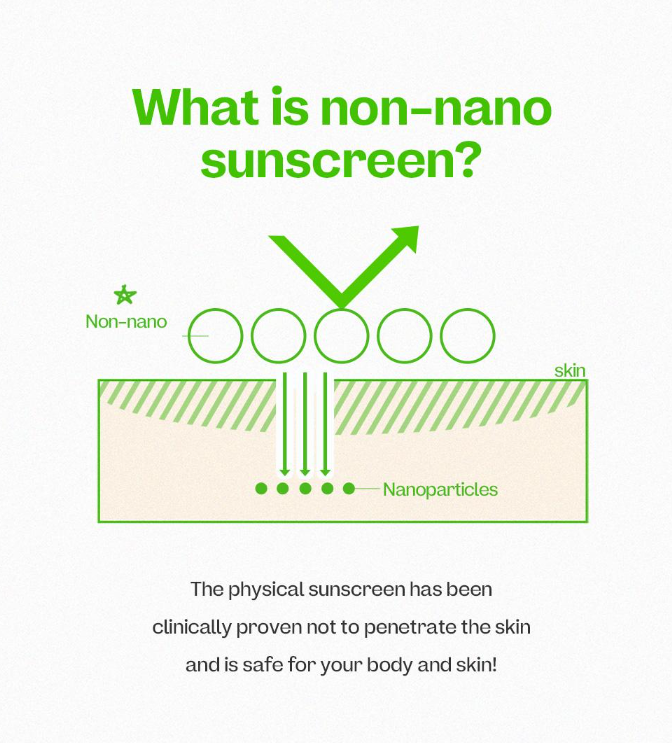 What is non-nano sunscreen?

Non-nano

skin

Nanoparticles

The physical sunscreen has been clinically proven not to penetrate the skin and is safe for your body and skin!